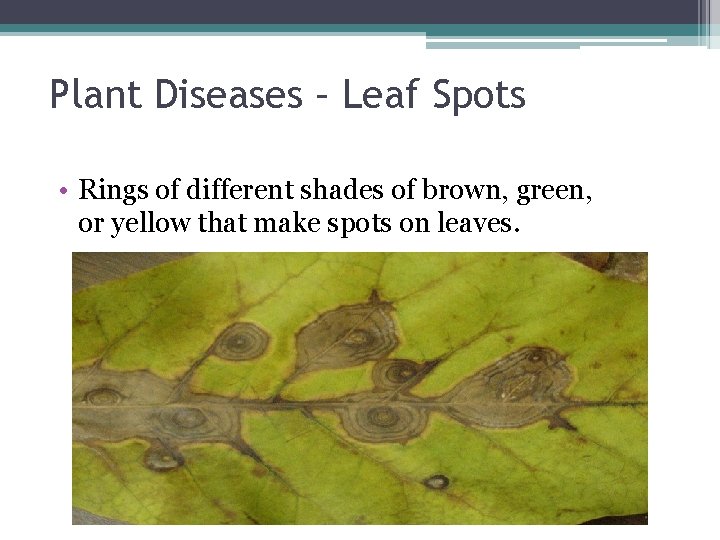 Plant Diseases – Leaf Spots

• Rings of different shades of brown, green, or yellow that make spots on leaves.